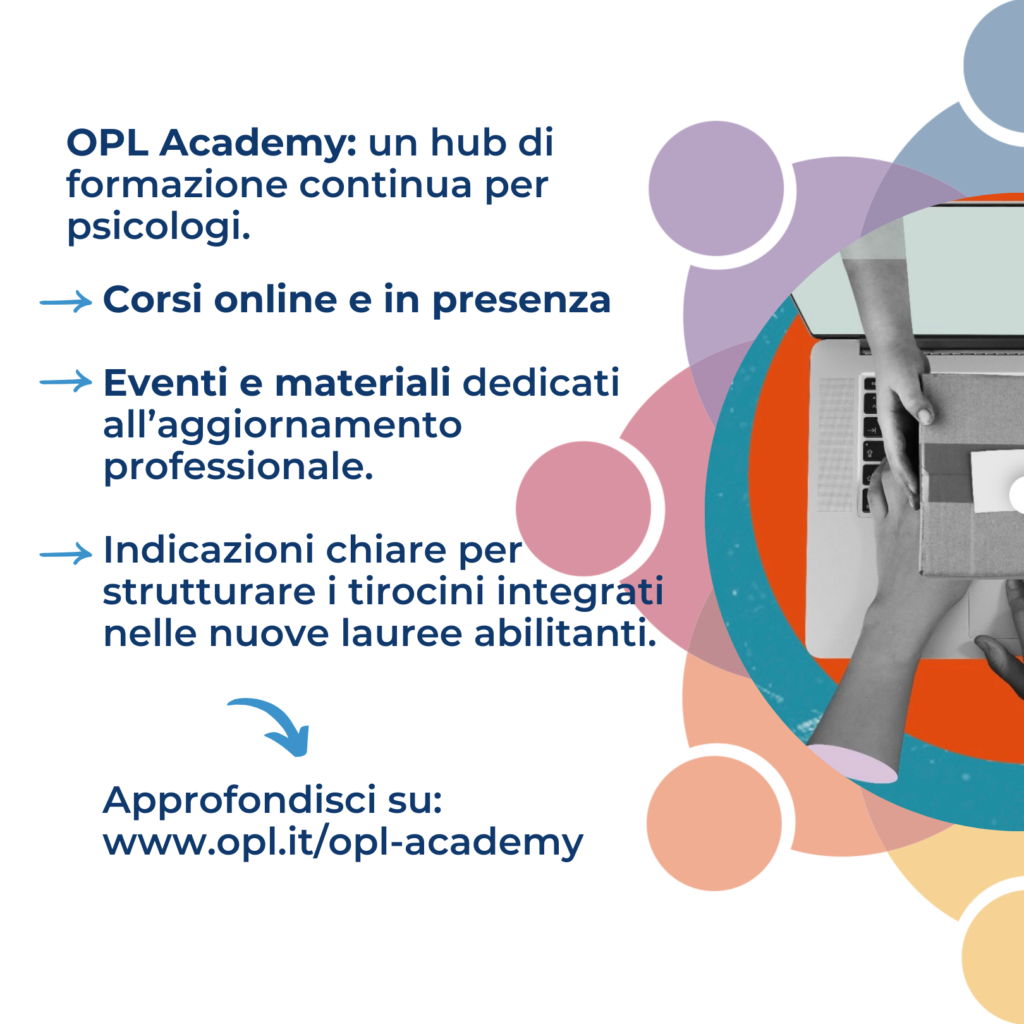 OPL Academy: un hub di formazione continua per psicologi.

→ Corsi online e in presenza

→ Eventi e materiali dedicati all'aggiornamento professionale.

→ Indicazioni chiare per strutturare i tirocini integrati nelle nuove lauree abilitanti.

Approfondisci su:
www.opl.it/opl-academy